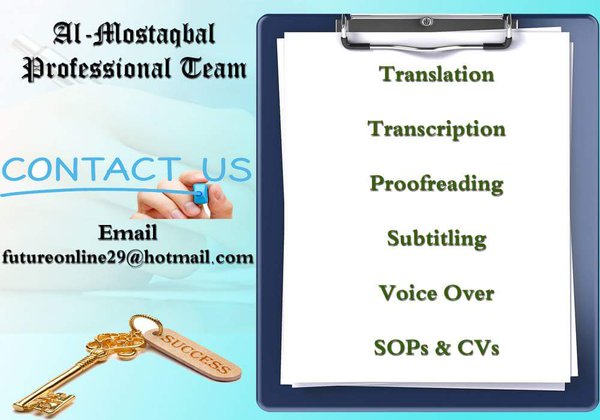 Al-Mostaqbal Professional Team

CONTACT US

Email
futureonline29@hotmail.com

SUCCESS

Translation

Transcription

Proofreading

Subtitling

Voice Over

SOPs & CVs